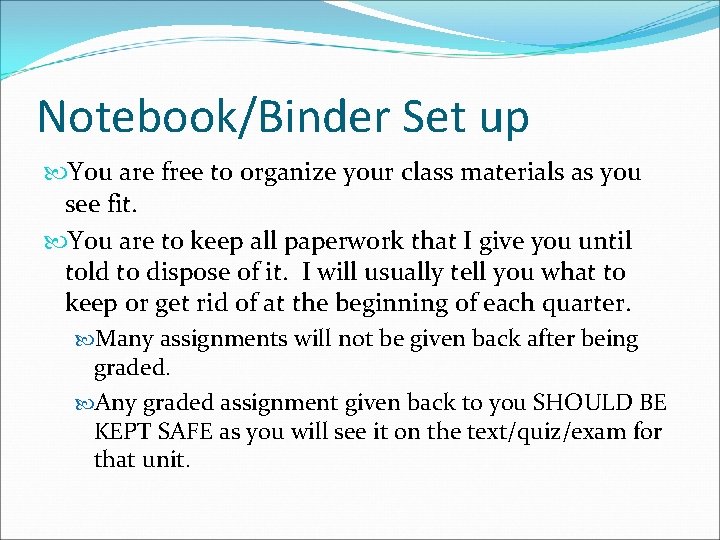 Notebook/Binder Set up

You are free to organize your class materials as you see fit.

You are to keep all paperwork that I give you until told to dispose of it. I will usually tell you what to keep or get rid of at the beginning of each quarter.

Many assignments will not be given back after being graded.

Any graded assignment given back to you SHOULD BE KEPT SAFE as you will see it on the text/quiz/exam for that unit.